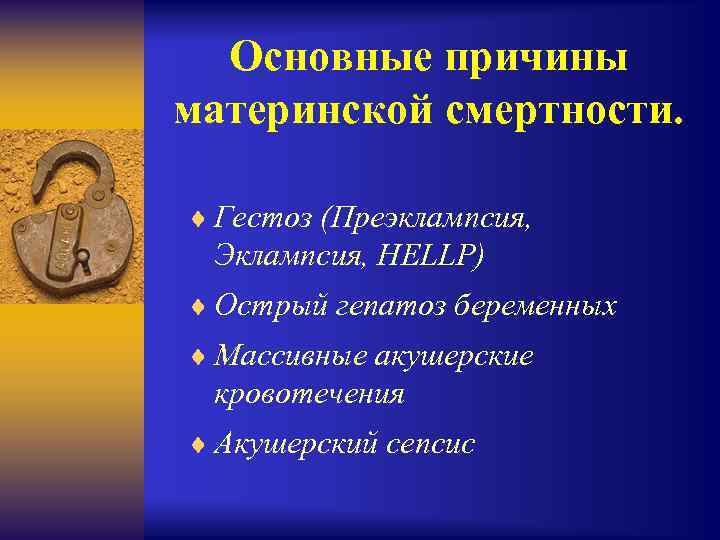 Основные причины материнской смертности.

♦ Гестоз (Преэклампсия, Эклампсия, HELLP)

♦ Острый гепатоз беременных

♦ Массивные акушерские кровотечения

♦ Акушерский сепсис